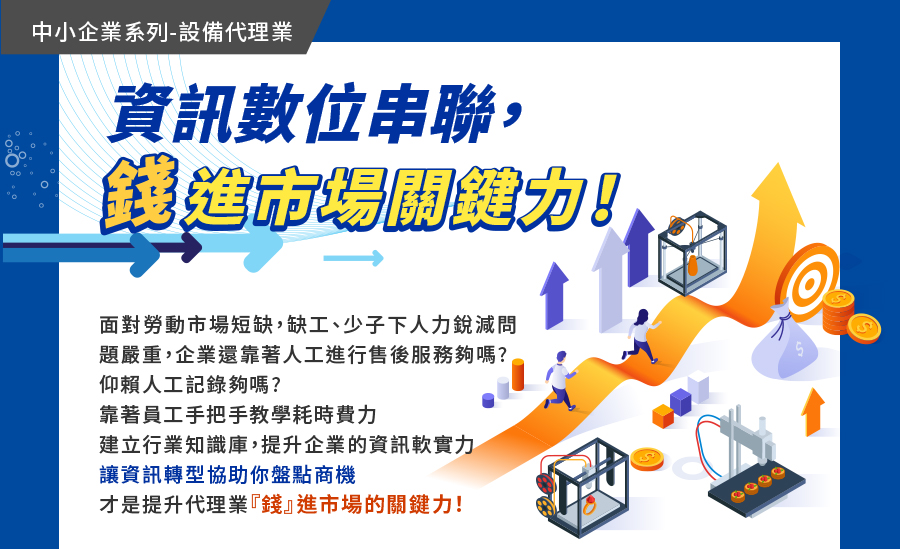 中小企業系列-設備代理業

資訊數位串聯，
錢進市場關鍵力！

面對勞動市場短缺，缺工、少子下人力銳減問題嚴重，企業還靠著人工進行售後服務夠嗎？
仰賴人工記錄夠嗎？
靠著員工手把手教學耗時費力
建立行業知識庫，提升企業的資訊軟實力
讓資訊轉型協助你盤點商機
才是提升代理業『錢』進市場的關鍵力！